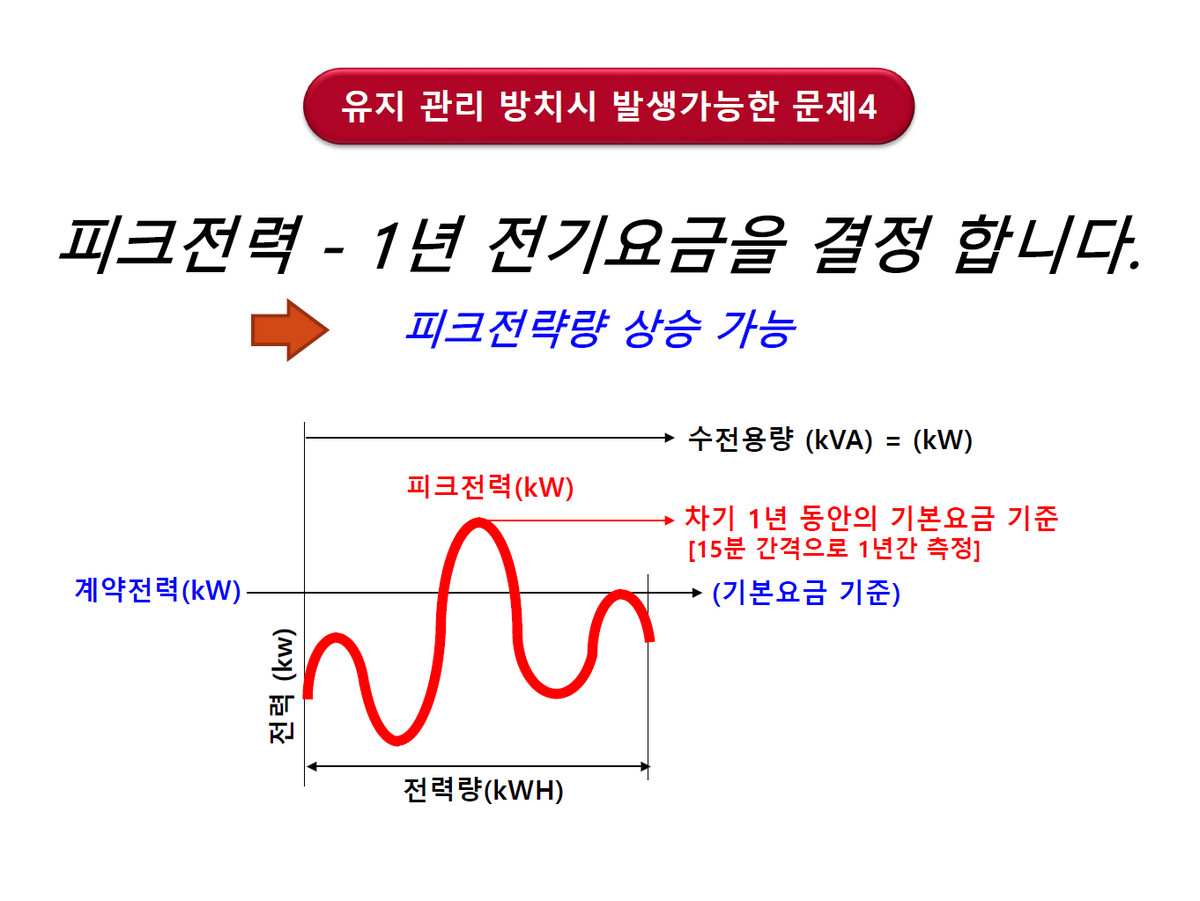 유지 관리 방치시 발생가능한 문제4

피크전력 - 1년 전기요금을 결정 합니다.

피크전략량 상승 가능

수전용량 (kVA) = (kW)

피크전력(kW)

차기 1년 동안의 기본요금 기준
[15분 간격으로 1년간 측정]

계약전력(kW)

(기본요금 기준)

전력 (kw)

전력량(kWH)